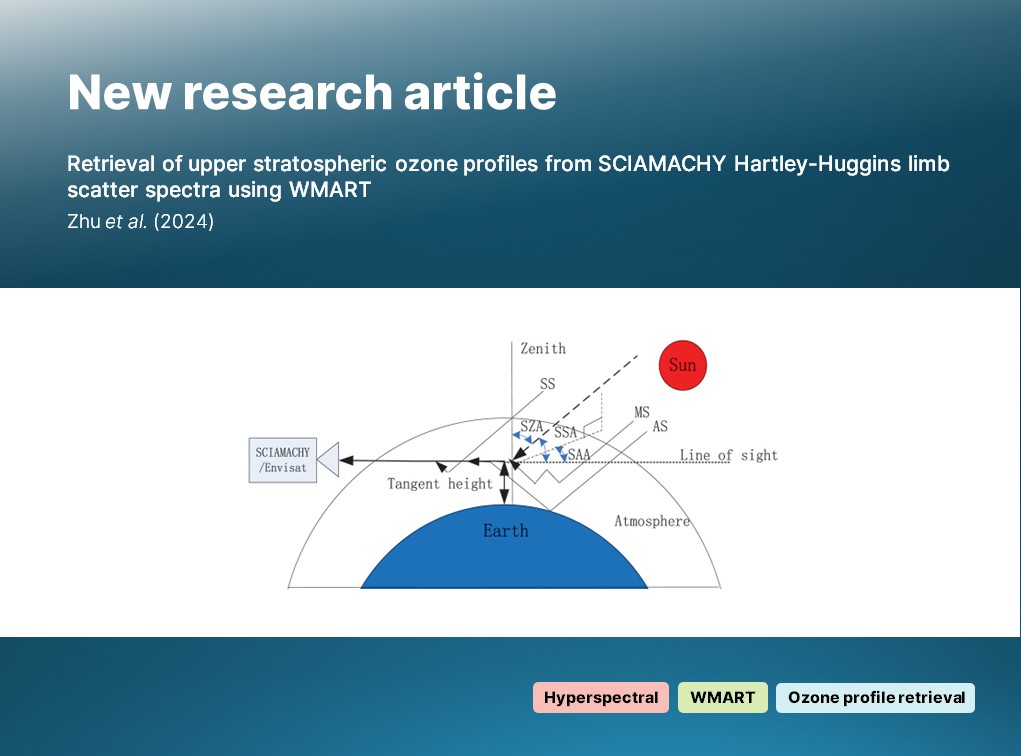 New research article

Retrieval of upper stratospheric ozone profiles from SCIAMACHY Hartley-Huggins limb scatter spectra using WMART

Zhu et al. (2024)

Zenith
Sun
SS
MS
AS
SZA
SSA
SAA
Line of sight
SCIAMACHY /Envisat
Tangent height
Earth
Atmosphere

Hyperspectral
WMART
Ozone profile retrieval